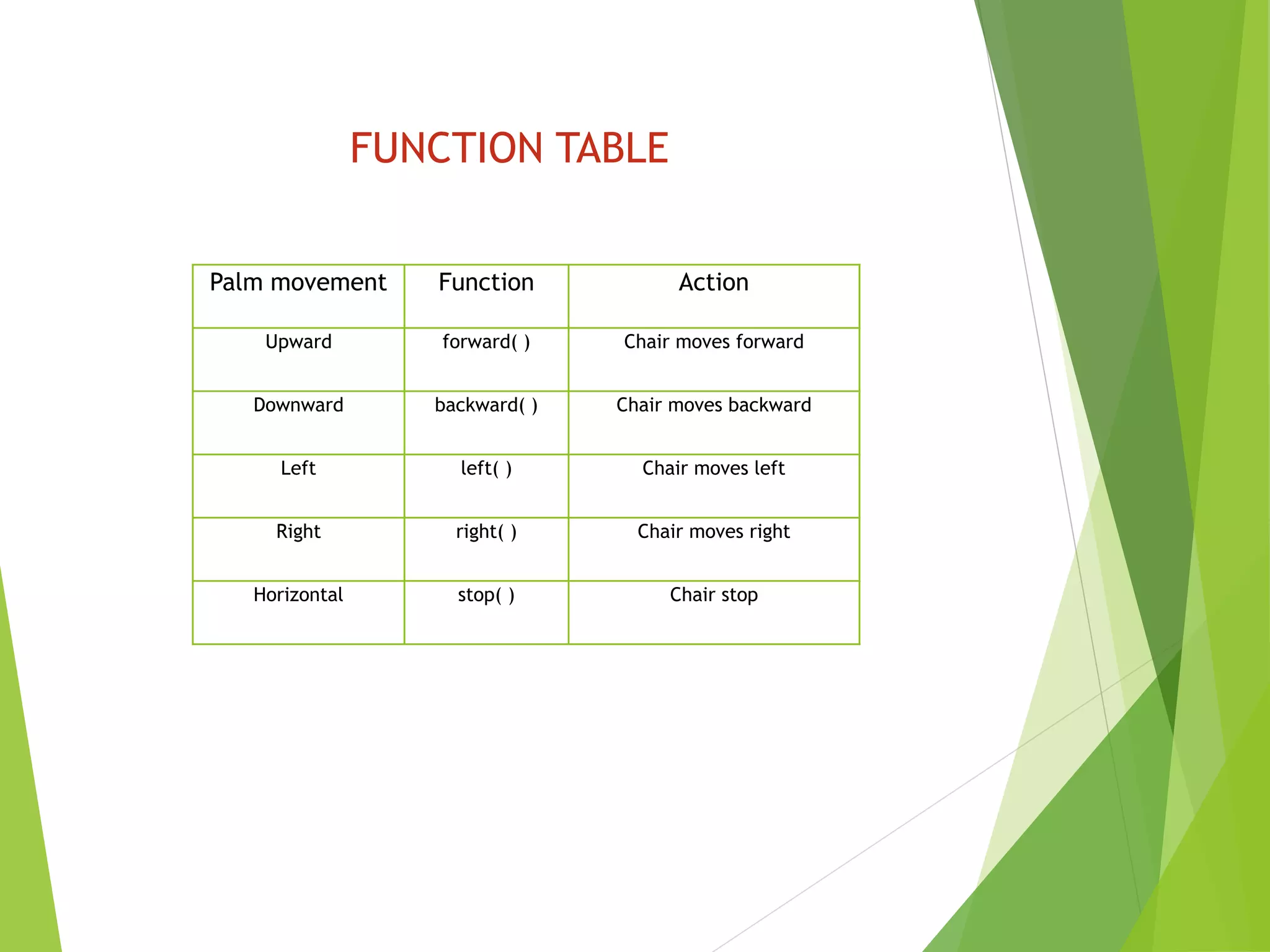 FUNCTION TABLE

| Palm movement | Function | Action |
|---|---|---|
| Upward | forward( ) | Chair moves forward |
| Downward | backward( ) | Chair moves backward |
| Left | left( ) | Chair moves left |
| Right | right( ) | Chair moves right |
| Horizontal | stop( ) | Chair stop |